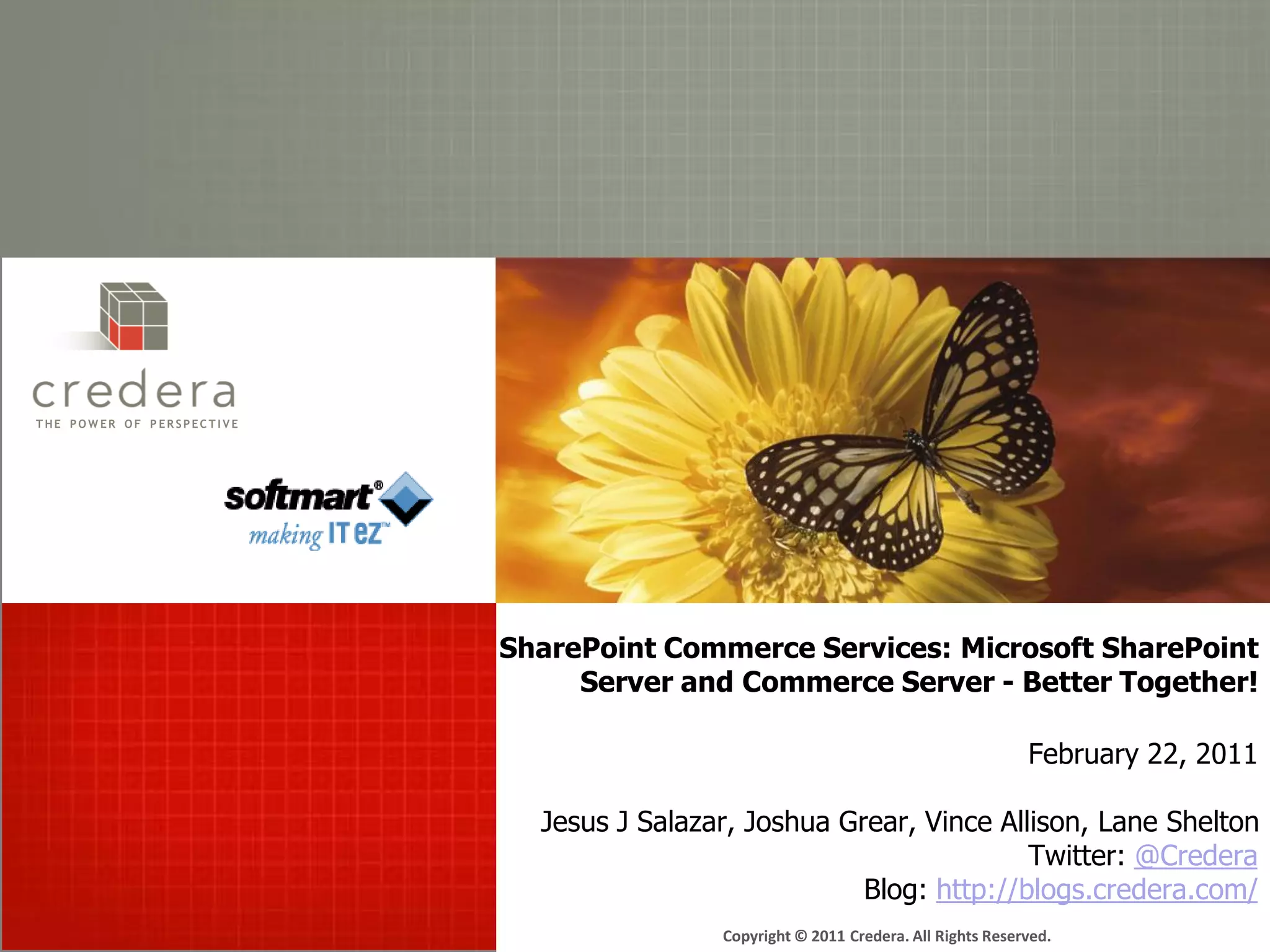 credera
THE POWER OF PERSPECTIVE

softmart®
making IT ez™

SharePoint Commerce Services: Microsoft SharePoint Server and Commerce Server - Better Together!

February 22, 2011

Jesus J Salazar, Joshua Grear, Vince Allison, Lane Shelton
Twitter: @Credera
Blog: http://blogs.credera.com/

Copyright © 2011 Credera. All Rights Reserved.